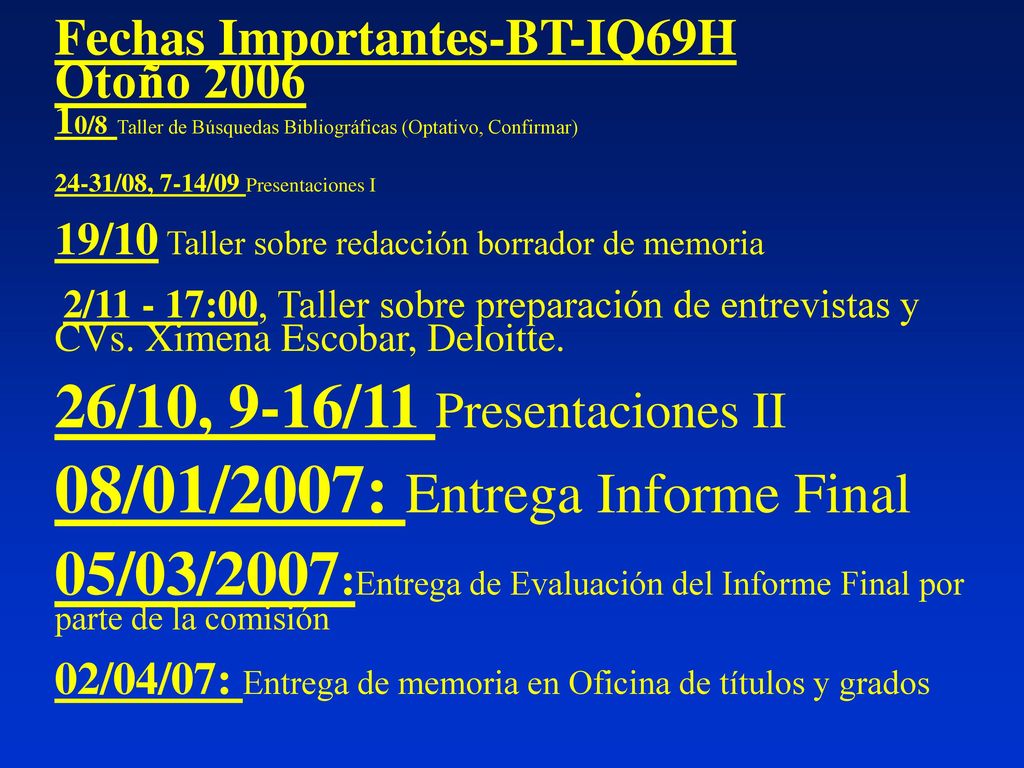 Fechas Importantes-BT-IQ69H
Otoño 2006
10/8 Taller de Búsquedas Bibliográficas (Optativo, Confirmar)

24-31/08, 7-14/09 Presentaciones I

19/10 Taller sobre redacción borrador de memoria

2/11 - 17:00, Taller sobre preparación de entrevistas y CVs. Ximena Escobar, Deloitte.

26/10, 9-16/11 Presentaciones II

08/01/2007: Entrega Informe Final

05/03/2007:Entrega de Evaluación del Informe Final por parte de la comisión

02/04/07: Entrega de memoria en Oficina de títulos y grados